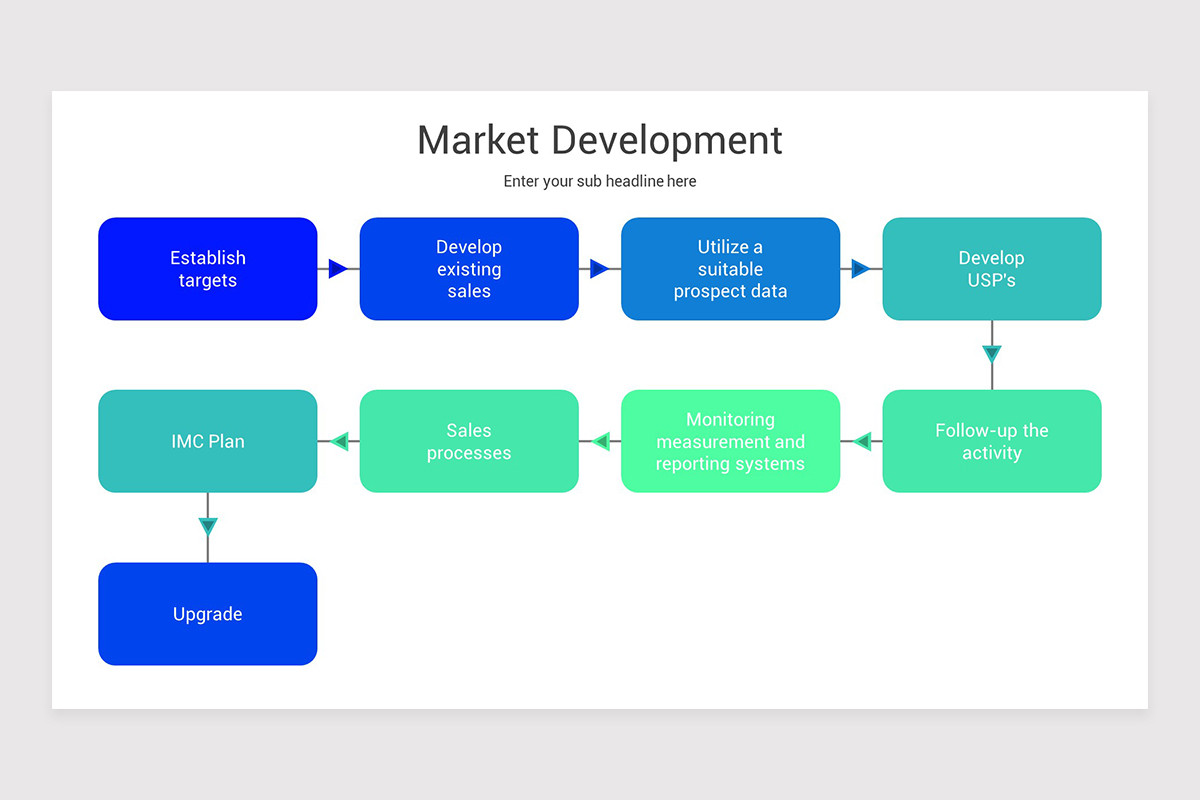 Market Development

Enter your sub headline here

Establish targets

Develop existing sales

Utilize a suitable prospect data

Develop USP's

Follow-up the activity

Monitoring measurement and reporting systems

Sales processes

IMC Plan

Upgrade